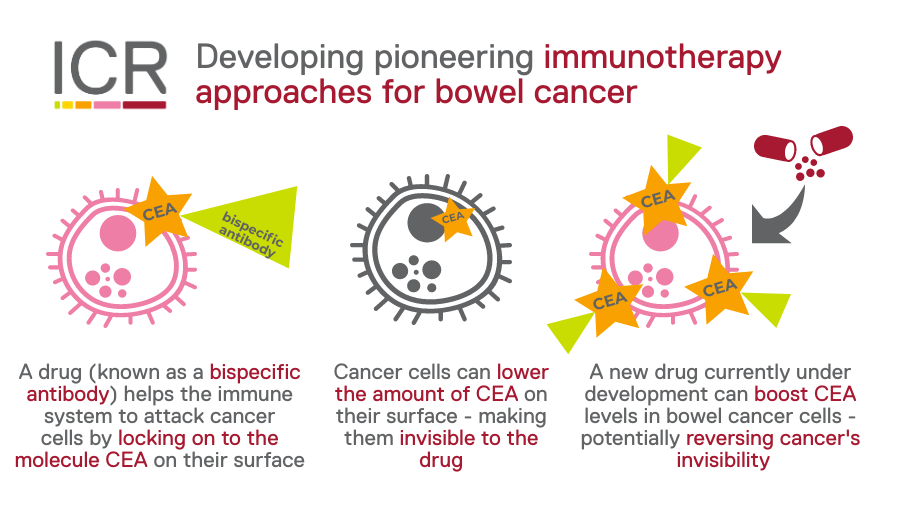 ICR

Developing pioneering immunotherapy approaches for bowel cancer

CEA

bispecific antibody

CEA

CEA

CEA

CEA

A drug (known as a bispecific antibody) helps the immune system to attack cancer cells by locking on to the molecule CEA on their surface

Cancer cells can lower the amount of CEA on their surface - making them invisible to the drug

A new drug currently under development can boost CEA levels in bowel cancer cells - potentially reversing cancer's invisibility